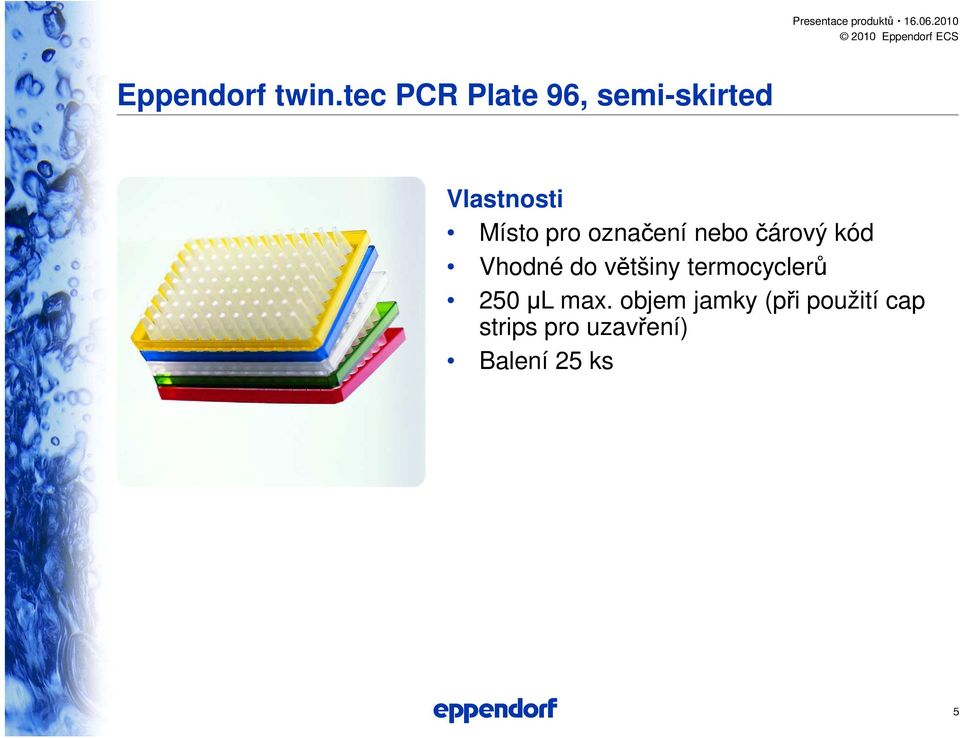 Presentace produktů • 16.06.2010
© 2010 Eppendorf ECS

Eppendorf twin.tec PCR Plate 96, semi-skirted

Vlastnosti
• Místo pro označení nebo čárový kód
• Vhodné do většiny termocyclerů
• 250 µL max. objem jamky (při použití cap strips pro uzavření)
• Balení 25 ks

eppendorf

5